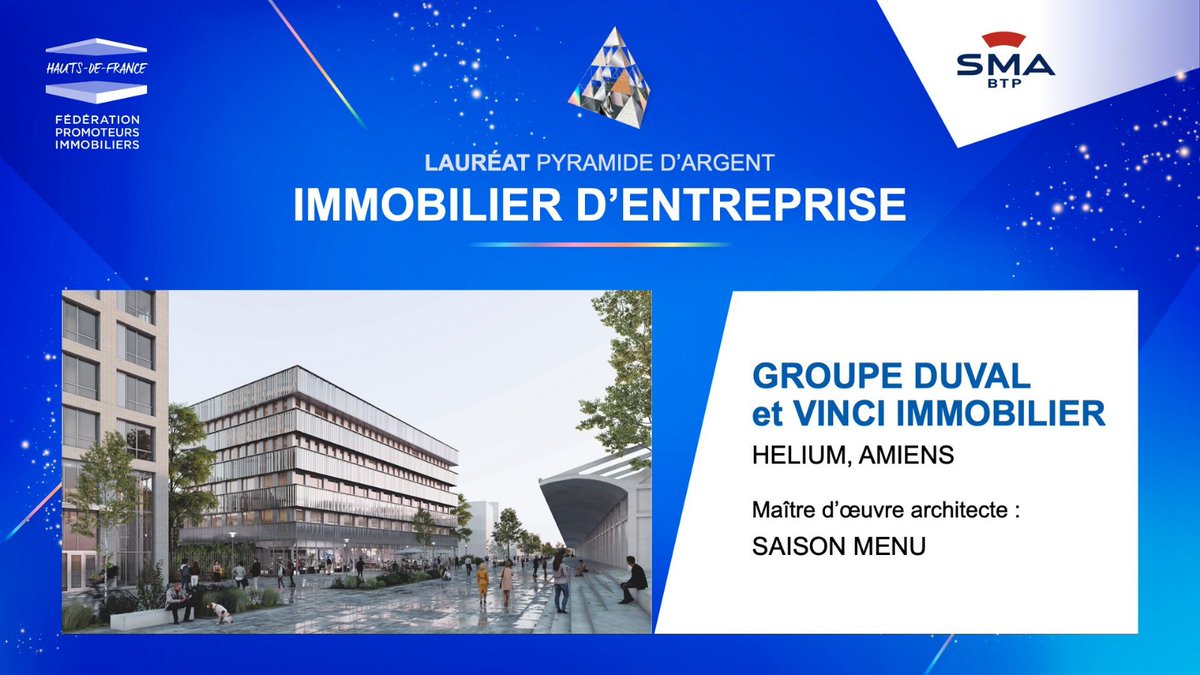 HAUTS-DE-FRANCE
FÉDÉRATION PROMOTEURS IMMOBILIERS

SMA BTP

LAURÉAT PYRAMIDE D'ARGENT
IMMOBILIER D'ENTREPRISE

GROUPE DUVAL et VINCI IMMOBILIER

HELIUM, AMIENS

Maître d'œuvre architecte :

SAISON MENU